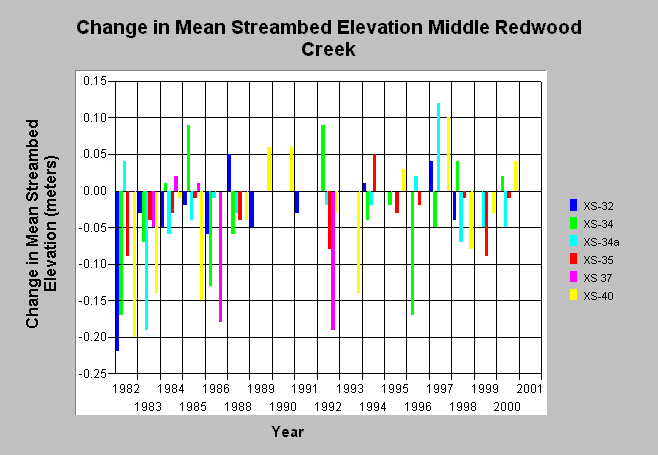 Change in Mean Streambed Elevation Middle Redwood Creek

Change in Mean Streambed Elevation (meters)

0.15
0.10
0.05
0.00
-0.05
-0.10
-0.15
-0.20
-0.25

1982
1983
1984
1985
1986
1988
1989
1990
1991
1992
1993
1994
1995
1996
1997
1998
1999
2000
2001

Year

XS-32
XS-34
XS-34a
XS-35
XS 37
XS-40